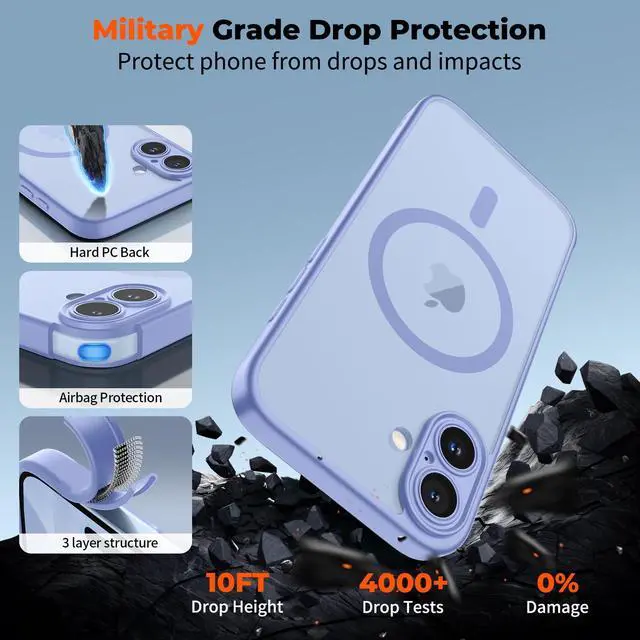 Military Grade Drop Protection
Protect phone from drops and impacts

Hard PC Back

Airbag Protection

3 layer structure

10FT
Drop Height

4000+
Drop Tests

0%
Damage